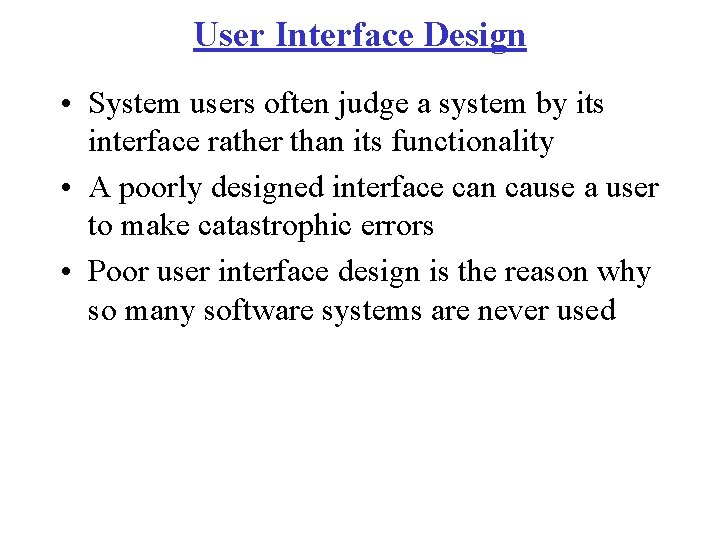 User Interface Design

• System users often judge a system by its interface rather than its functionality

• A poorly designed interface can cause a user to make catastrophic errors

• Poor user interface design is the reason why so many software systems are never used